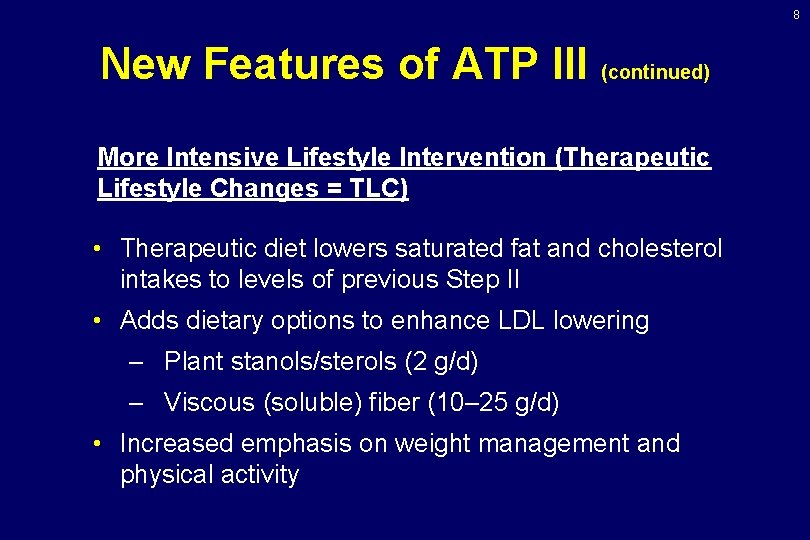 8

New Features of ATP III (continued)

More Intensive Lifestyle Intervention (Therapeutic Lifestyle Changes = TLC)

• Therapeutic diet lowers saturated fat and cholesterol intakes to levels of previous Step II
• Adds dietary options to enhance LDL lowering
– Plant stanols/sterols (2 g/d)
– Viscous (soluble) fiber (10–25 g/d)
• Increased emphasis on weight management and physical activity